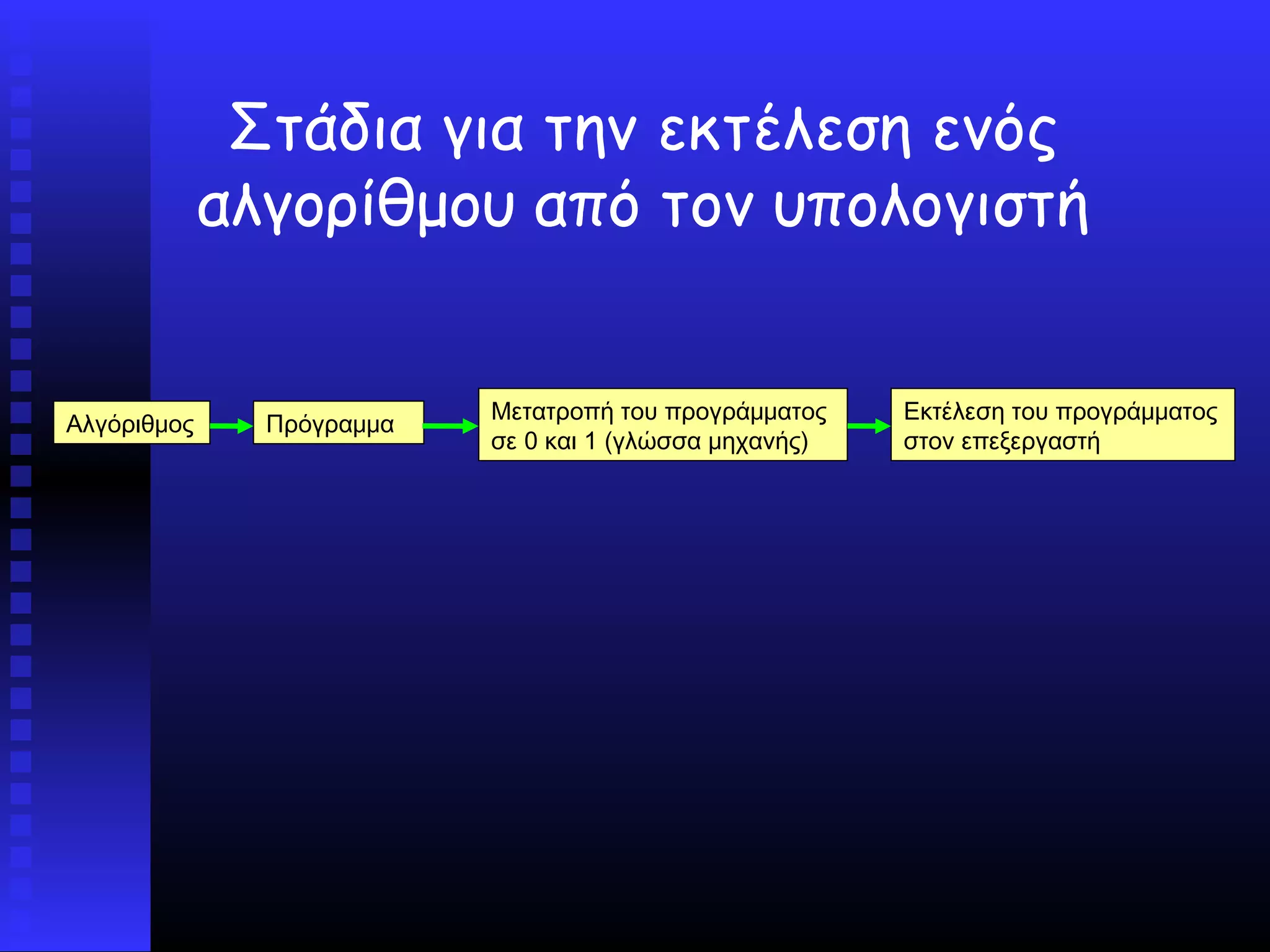 Στάδια για την εκτέλεση ενός αλγορίθμου από τον υπολογιστή

Αλγόριθμος

Πρόγραμμα

Μετατροπή του προγράμματος σε 0 και 1 (γλώσσα μηχανής)

Εκτέλεση του προγράμματος στον επεξεργαστή